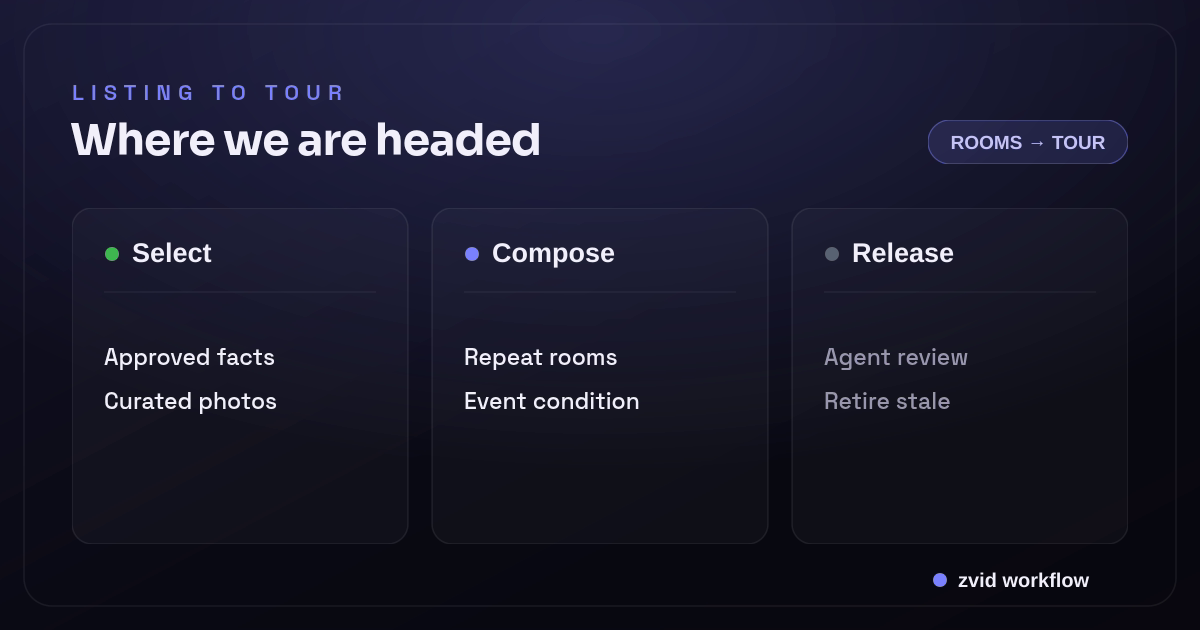 LISTING TO TOUR

Where we are headed

ROOMS → TOUR

Select

Approved facts
Curated photos

Compose

Repeat rooms
Event condition

Release

Agent review
Retire stale

zvid workflow